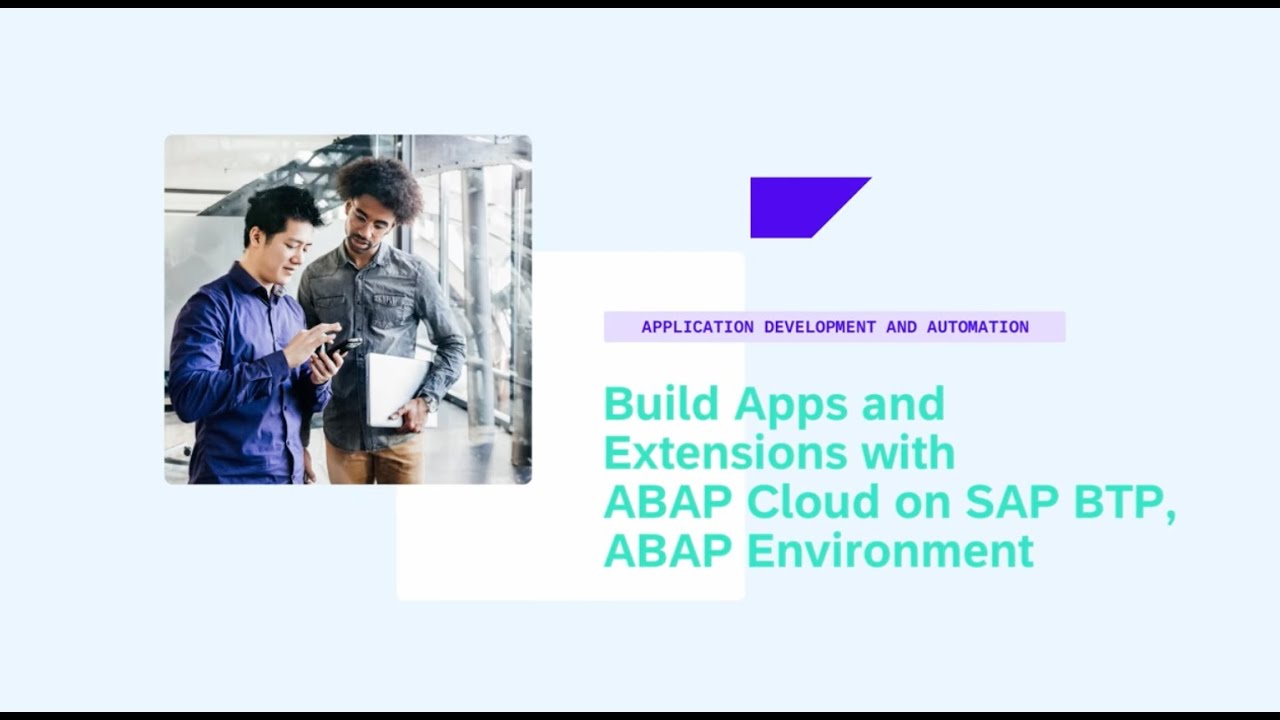 APPLICATION DEVELOPMENT AND AUTOMATION

Build Apps and Extensions with ABAP Cloud on SAP BTP, ABAP Environment